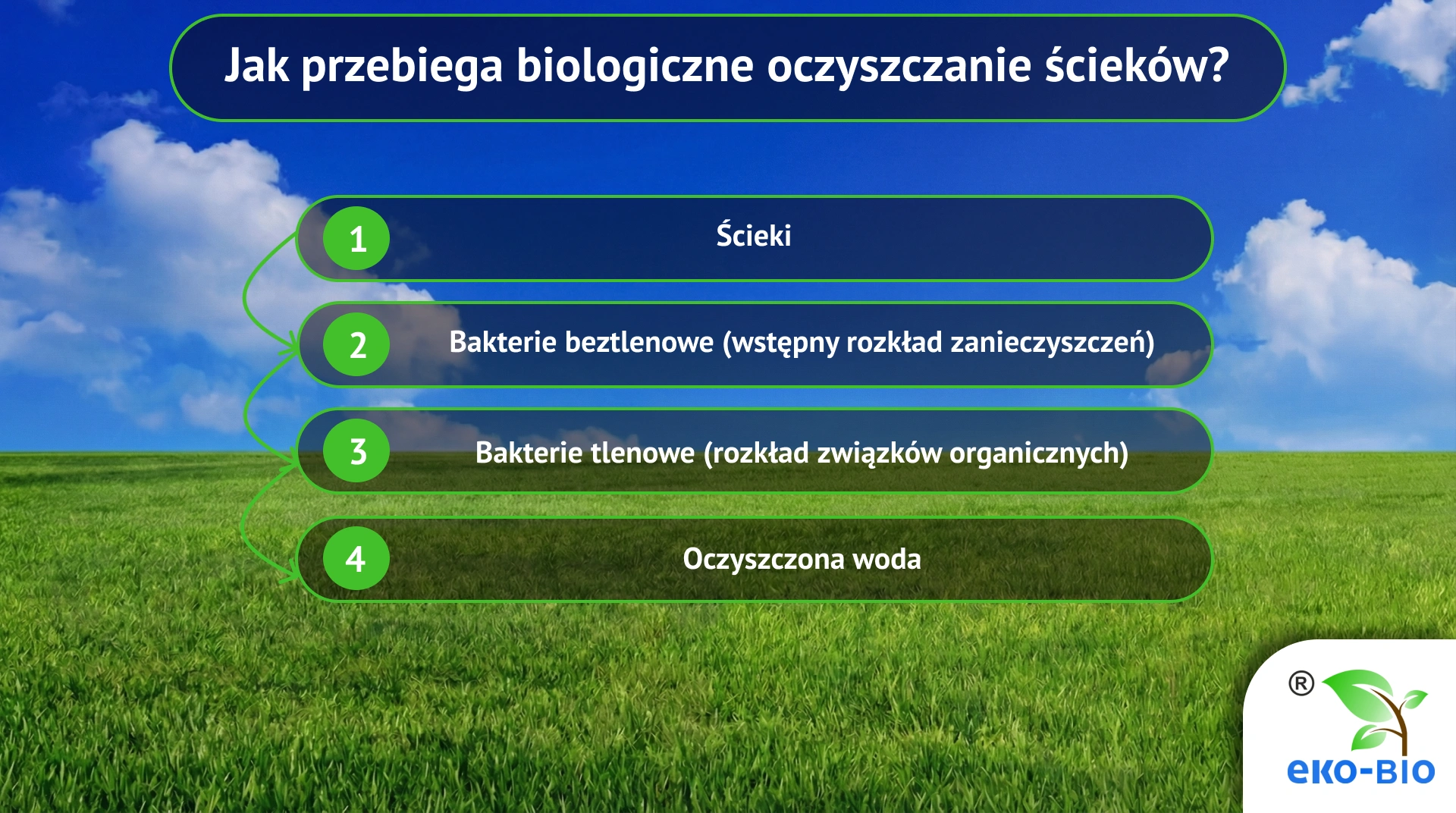 Jak przebiega biologiczne oczyszczanie ścieków?

1 Ścieki

2 Bakterie beztlenowe (wstępny rozkład zanieczyszczeń)

3 Bakterie tlenowe (rozkład związków organicznych)

4 Oczyszczona woda

® eko-BIO